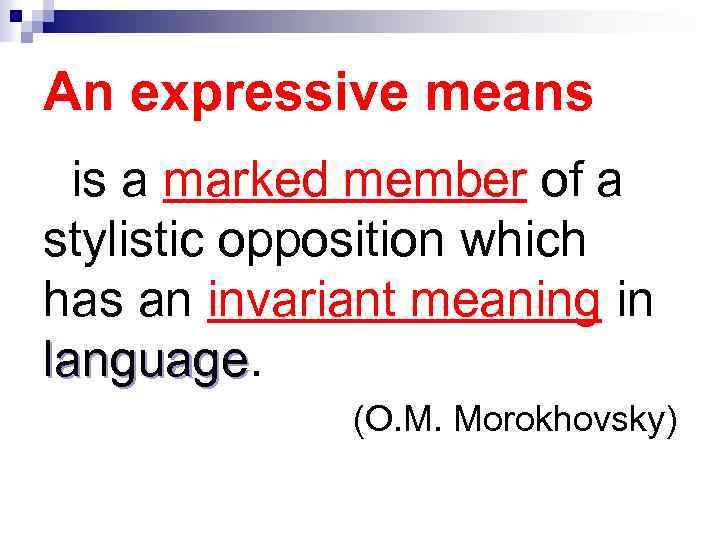 An expressive means

is a marked member of a stylistic opposition which has an invariant meaning in language.

(O.M. Morokhovsky)